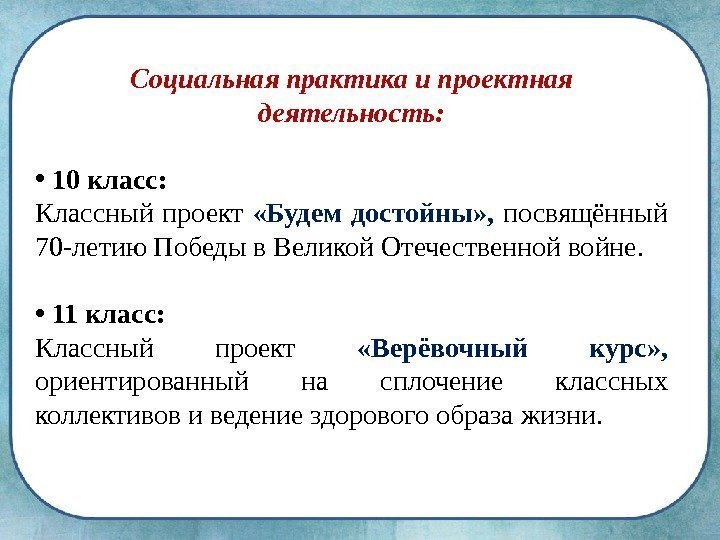 Социальная практика и проектная деятельность:

• 10 класс:
Классный проект «Будем достойны», посвящённый 70-летию Победы в Великой Отечественной войне.

• 11 класс:
Классный проект «Верёвочный курс», ориентированный на сплочение классных коллективов и ведение здорового образа жизни.